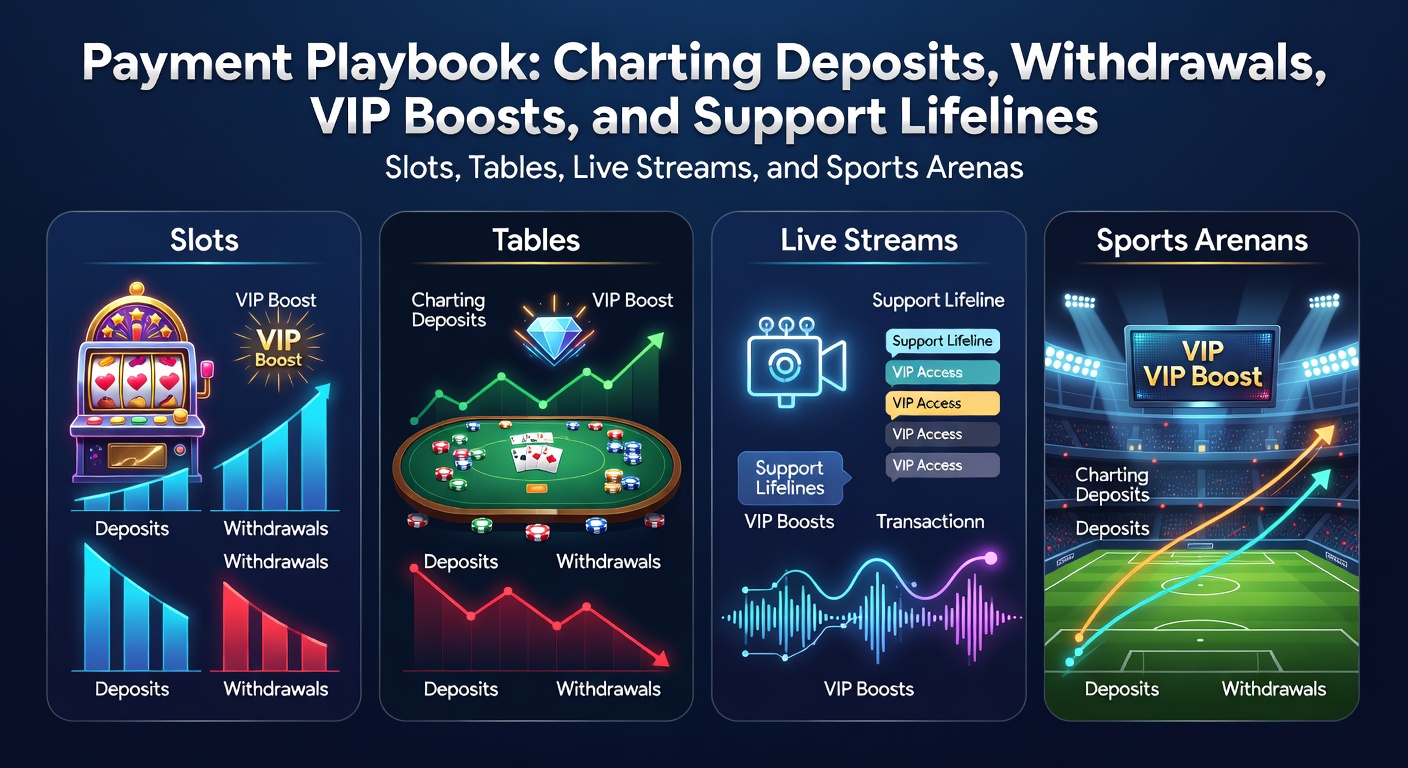 Payment Playbook: Charting Deposits, Withdrawals, VIP Boosts, and Support Lifelines

Slots, Tables, Live Streams, and Sports Arenas

Slots

VIP Boost

VIP Boost

Deposits

Withdrawals

Withdrawals

Deposits

Withdrawals

Tables

Charting Deposits

VIP Boost

Deposits

Withdrawals

Deposits

Withdrawals

Live Streams

Support Lifeline

Support Lifeline

VIP Access

VIP Access

VIP Access

VIP Access

Support Lifelines

VIP Boosts

Transactionn

VIP Boosts

Sports Arenans

VIP
VIP Boost

Charting Deposits

Deposits

Deposits

Withdrawals